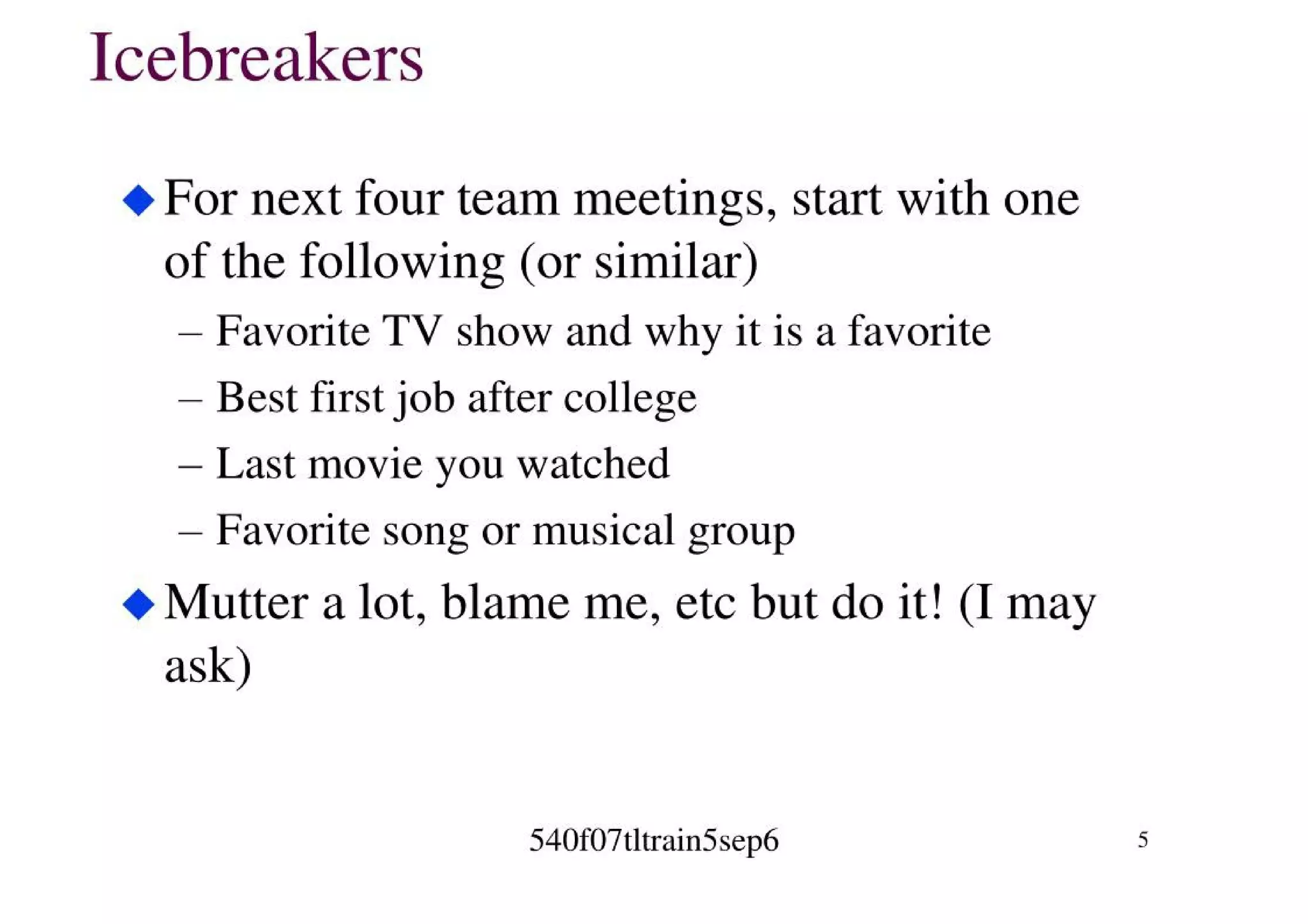 Icebreakers

◆ For next four team meetings, start with one of the following (or similar)

– Favorite TV show and why it is a favorite

– Best first job after college

– Last movie you watched

– Favorite song or musical group

◆ Mutter a lot, blame me, etc but do it! (I may ask)

540f07tltrain5sep6

5